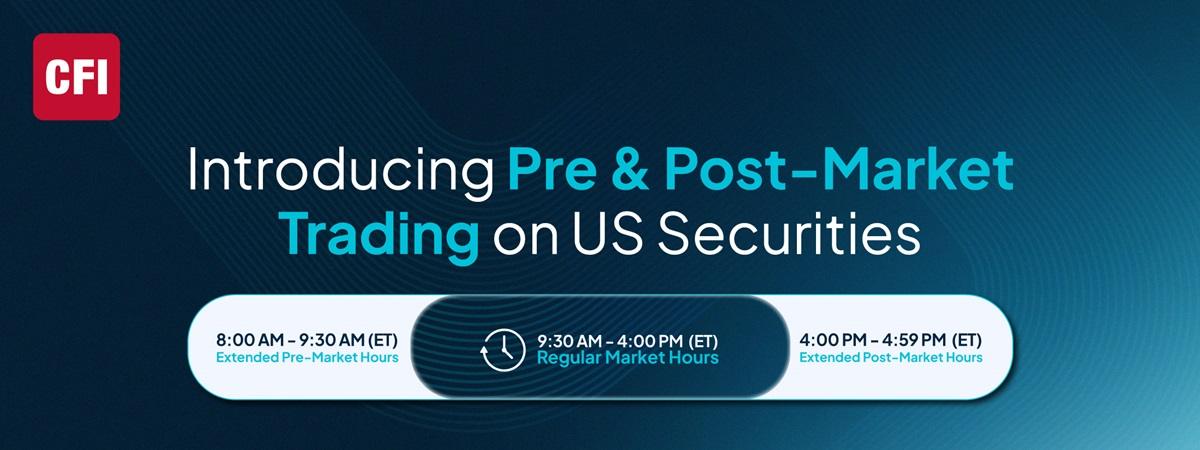 CFI

Introducing Pre & Post-Market Trading on US Securities

8:00 AM - 9:30 AM (ET)
Extended Pre-Market Hours

9:30 AM - 4:00 PM (ET)
Regular Market Hours

4:00 PM - 4:59 PM (ET)
Extended Post-Market Hours